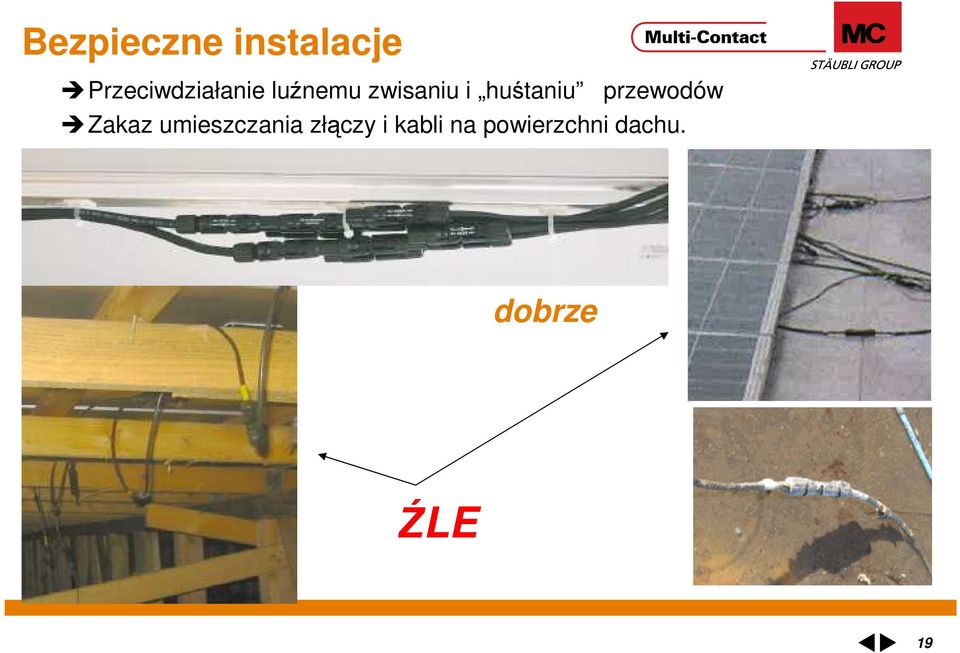 Bezpieczne instalacje

Multi-Contact

MC

STÄUBLI GROUP

➔ Przeciwdziałanie luźnemu zwisaniu i „huśtaniu” przewodów

➔ Zakaz umieszczania złączy i kabli na powierzchni dachu.

dobrze

ŹLE

19